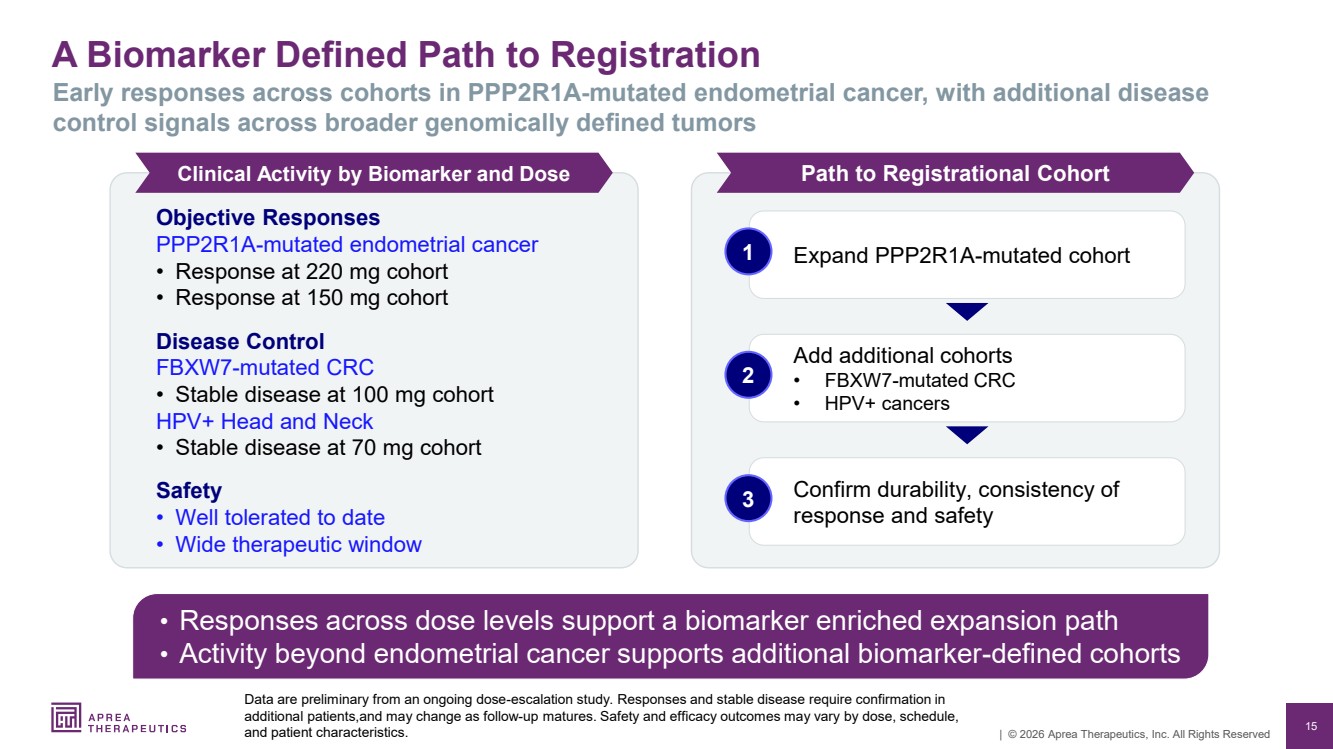 A Biomarker Defined Path to Registration

Early responses across cohorts in PPP2R1A-mutated endometrial cancer, with additional disease control signals across broader genomically defined tumors

Clinical Activity by Biomarker and Dose

Objective Responses
PPP2R1A-mutated endometrial cancer
• Response at 220 mg cohort
• Response at 150 mg cohort

Disease Control
FBXW7-mutated CRC
• Stable disease at 100 mg cohort
HPV+ Head and Neck
• Stable disease at 70 mg cohort

Safety
• Well tolerated to date
• Wide therapeutic window

Path to Registrational Cohort

1 Expand PPP2R1A-mutated cohort

2 Add additional cohorts
• FBXW7-mutated CRC
• HPV+ cancers

3 Confirm durability, consistency of response and safety

• Responses across dose levels support a biomarker enriched expansion path
• Activity beyond endometrial cancer supports additional biomarker-defined cohorts

APREA THERAPEUTICS

Data are preliminary from an ongoing dose-escalation study. Responses and stable disease require confirmation in additional patients,and may change as follow-up matures. Safety and efficacy outcomes may vary by dose, schedule, and patient characteristics.

| © 2026 Aprea Therapeutics, Inc. All Rights Reserved

15